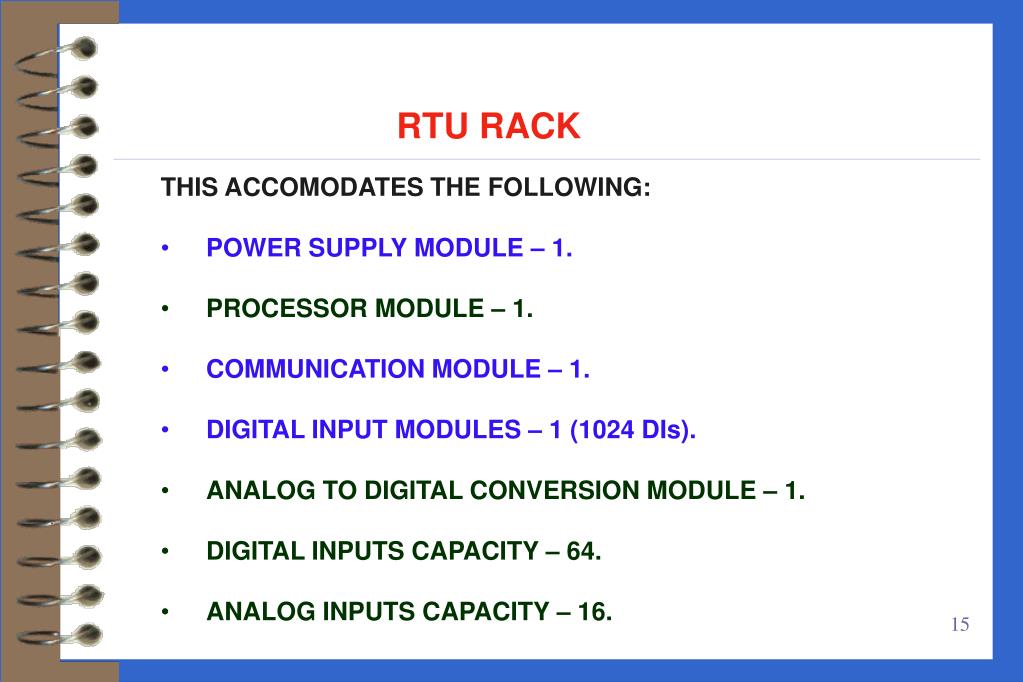 RTU RACK

THIS ACCOMODATES THE FOLLOWING:

• POWER SUPPLY MODULE – 1.

• PROCESSOR MODULE – 1.

• COMMUNICATION MODULE – 1.

• DIGITAL INPUT MODULES – 1 (1024 DIs).

• ANALOG TO DIGITAL CONVERSION MODULE – 1.

• DIGITAL INPUTS CAPACITY – 64.

• ANALOG INPUTS CAPACITY – 16.

15